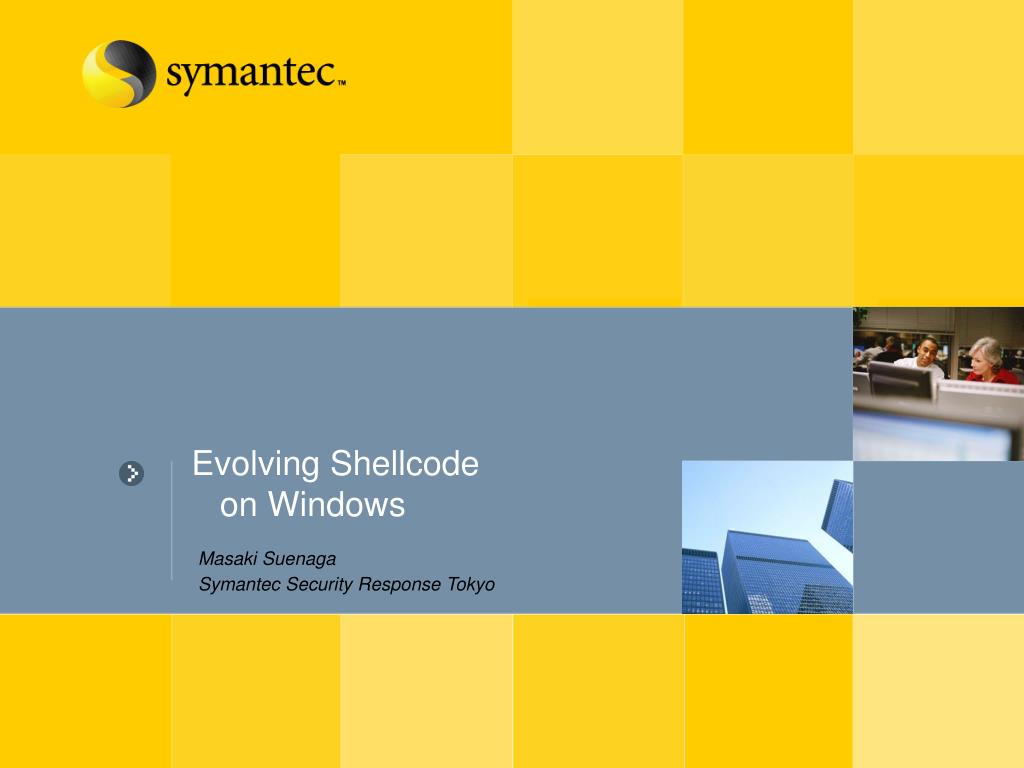 symantec™

Evolving Shellcode on Windows

Masaki Suenaga
Symantec Security Response Tokyo